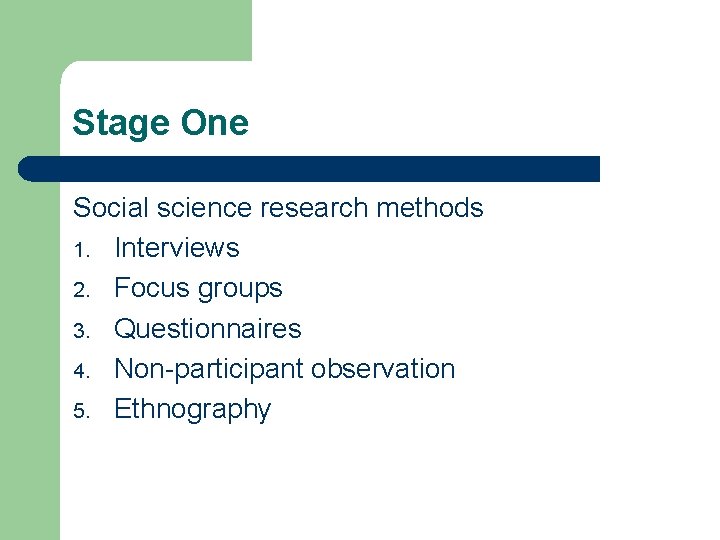 Stage One

Social science research methods
1. Interviews
2. Focus groups
3. Questionnaires
4. Non-participant observation
5. Ethnography